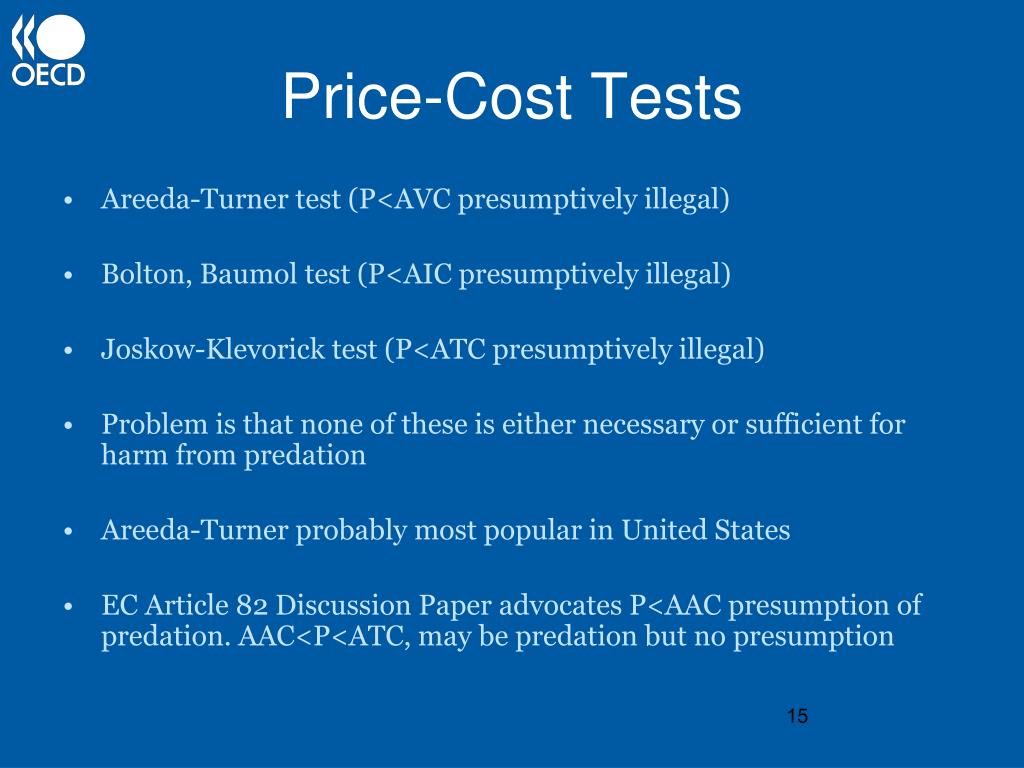 OECD

Price-Cost Tests

• Areeda-Turner test (P<AVC presumptively illegal)

• Bolton, Baumol test (P<AIC presumptively illegal)

• Joskow-Klevorick test (P<ATC presumptively illegal)

• Problem is that none of these is either necessary or sufficient for harm from predation

• Areeda-Turner probably most popular in United States

• EC Article 82 Discussion Paper advocates P<AAC presumption of predation. AAC<P<ATC, may be predation but no presumption

15